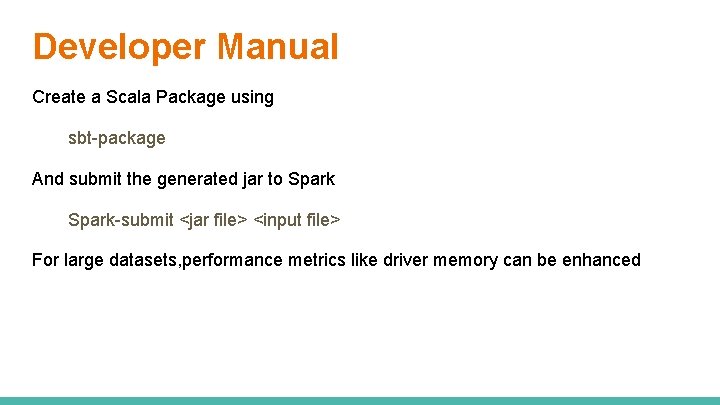 Developer Manual

Create a Scala Package using

sbt-package

And submit the generated jar to Spark

Spark-submit <jar file> <input file>

For large datasets,performance metrics like driver memory can be enhanced